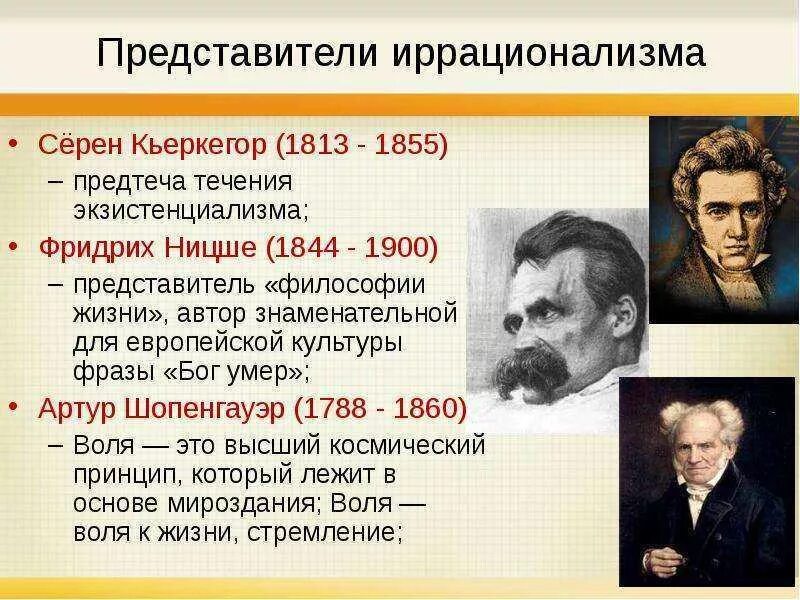 Представители иррационализма

• Сёрен Кьеркегор (1813 - 1855)
– предтеча течения экзистенциализма;
• Фридрих Ницше (1844 - 1900)
– представитель «философии жизни», автор знаменательной для европейской культуры фразы «Бог умер»;
• Артур Шопенгауэр (1788 - 1860)
– Воля — это высший космический принцип, который лежит в основе мироздания; Воля — воля к жизни, стремление;